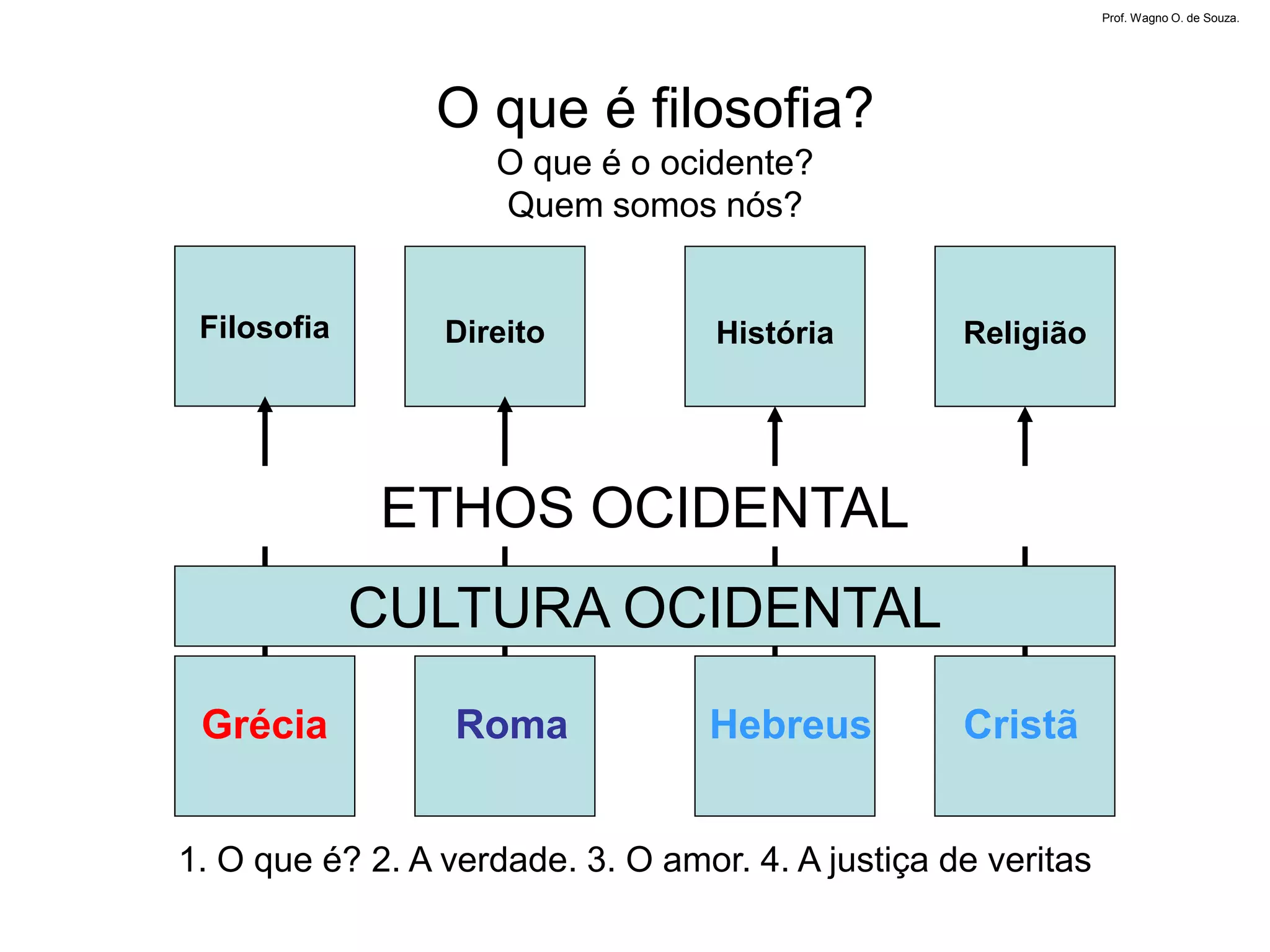 Prof. Wagno O. de Souza.

O que é filosofia?
O que é o ocidente?
Quem somos nós?

Filosofia

Direito

História

Religião

ETHOS OCIDENTAL

CULTURA OCIDENTAL

Grécia

Roma

Hebreus

Cristã

1. O que é? 2. A verdade. 3. O amor. 4. A justiça de veritas